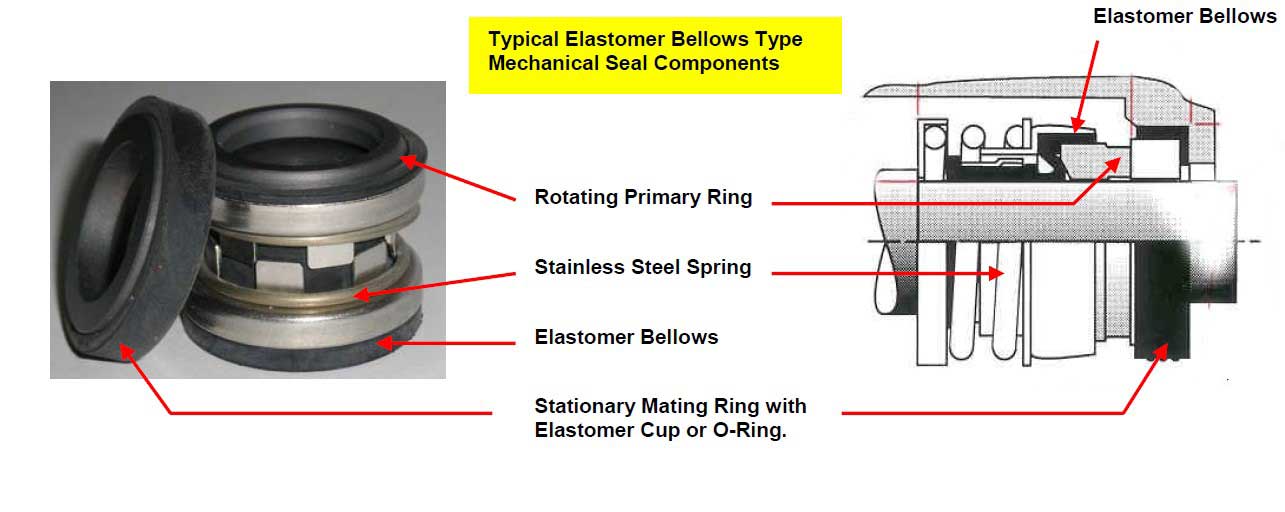 Typical Elastomer Bellows Type Mechanical Seal Components

Elastomer Bellows

Rotating Primary Ring

Stainless Steel Spring

Elastomer Bellows

Stationary Mating Ring with Elastomer Cup or O-Ring.